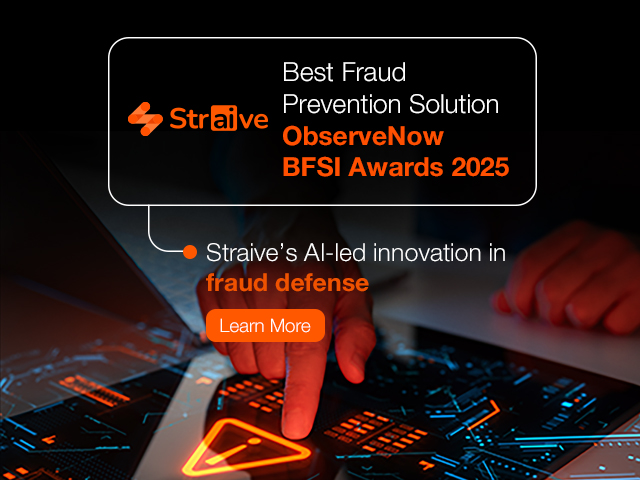 Straive

Best Fraud Prevention Solution
ObserveNow BFSI Awards 2025

Straive's AI-led innovation in fraud defense

Learn More